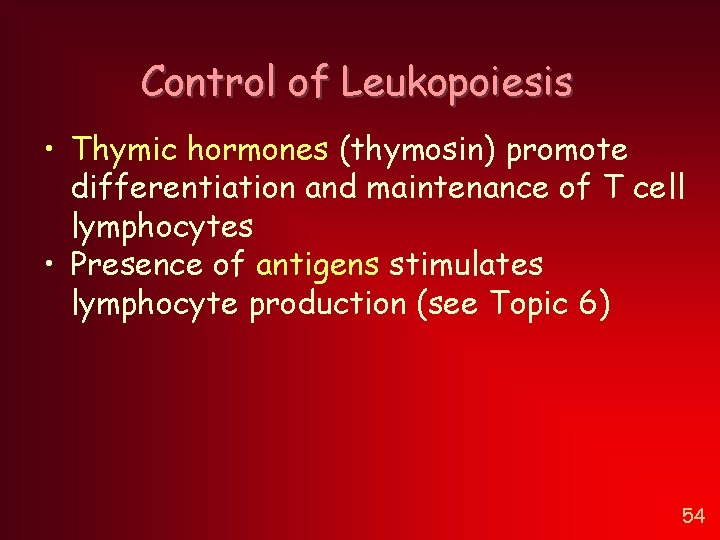 Control of Leukopoiesis

• Thymic hormones (thymosin) promote differentiation and maintenance of T cell lymphocytes
• Presence of antigens stimulates lymphocyte production (see Topic 6)

54